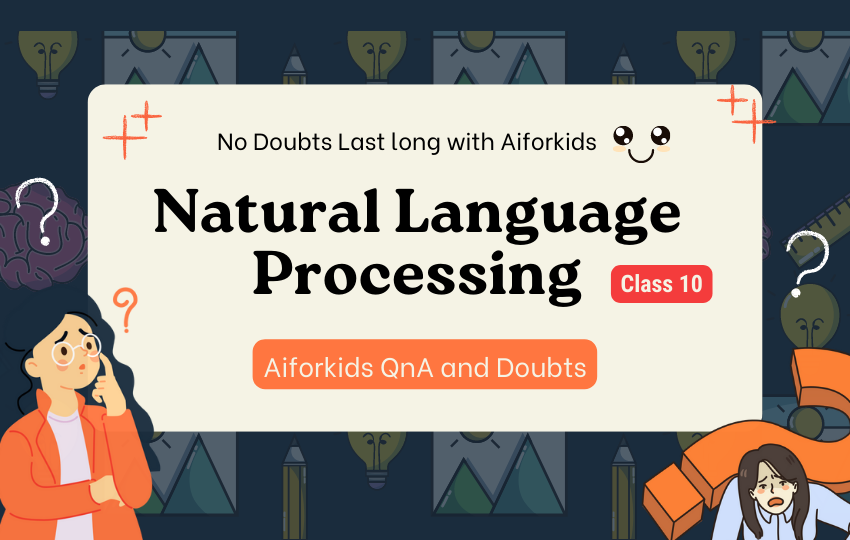 No Doubts Last long with Aiforkids

Natural Language Processing

Class 10

Aiforkids QnA and Doubts